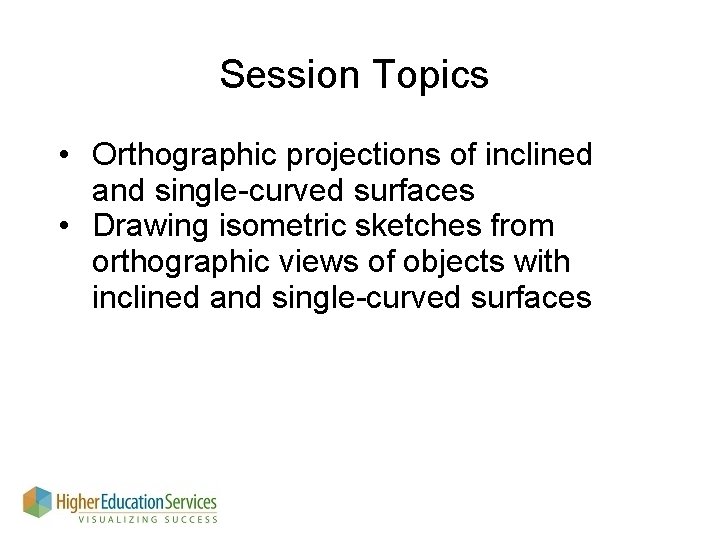 Session Topics

• Orthographic projections of inclined and single-curved surfaces
• Drawing isometric sketches from orthographic views of objects with inclined and single-curved surfaces

Higher Education Services
VISUALIZING SUCCESS